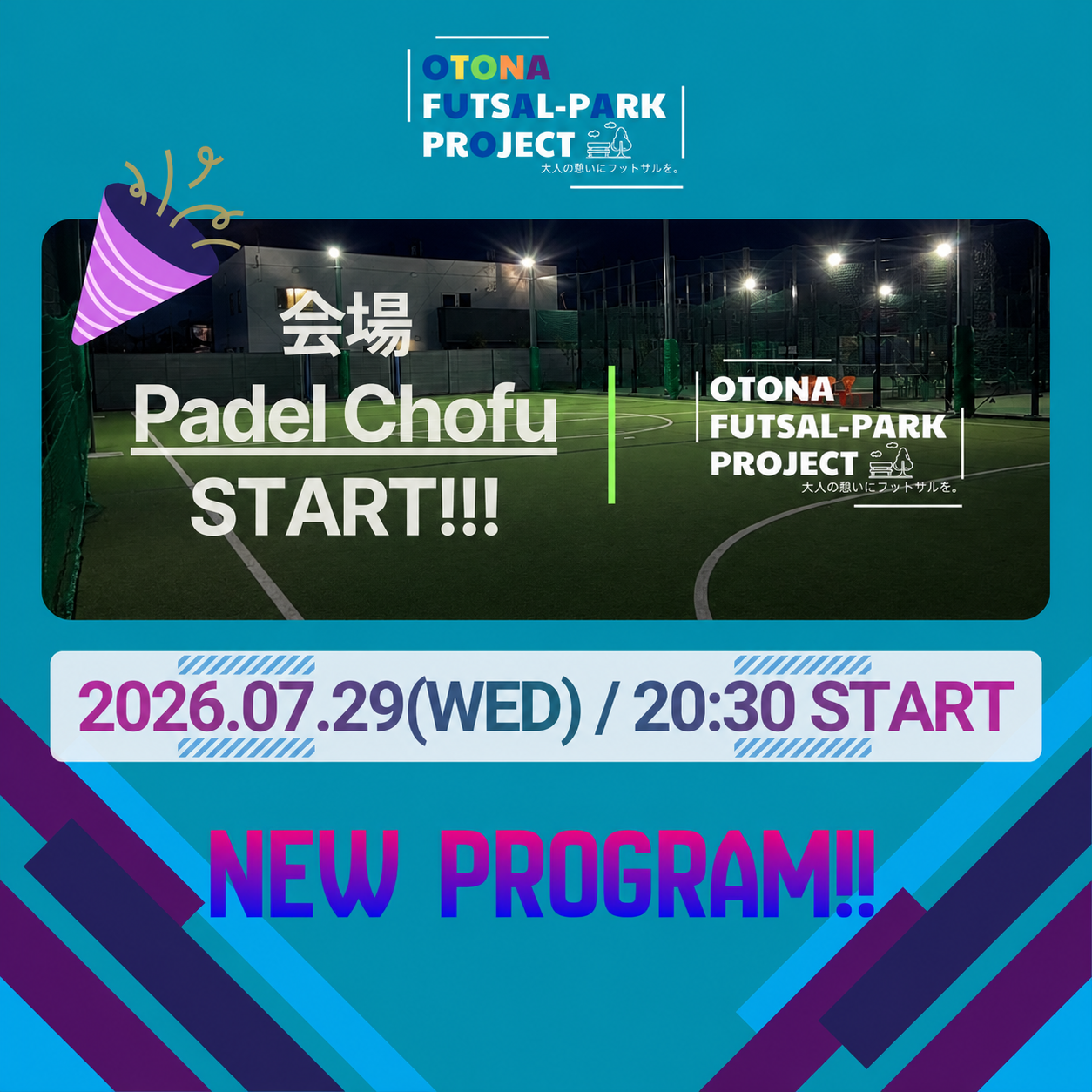 OTONA
FUTSAL-PARK
PROJECT
大人の憩いにフットサルを。

会場
Padel Chofu
START!!!

OTONA
FUTSAL-PARK
PROJECT
大人の憩いにフットサルを。

2026.07.29(WED) / 20:30 START

NEW PROGRAM!!